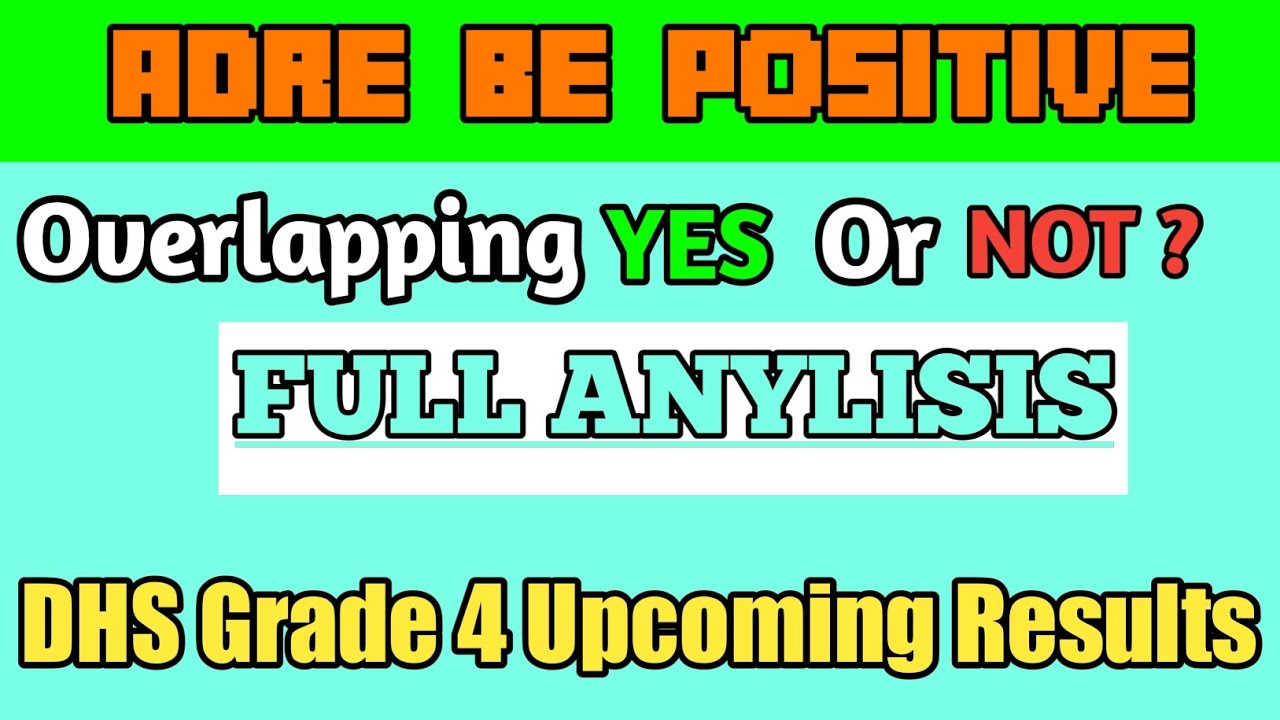 ADRE BE POSITIVE

Overlapping YES Or NOT ?

FULL ANYLISIS

DHS Grade 4 Upcoming Results